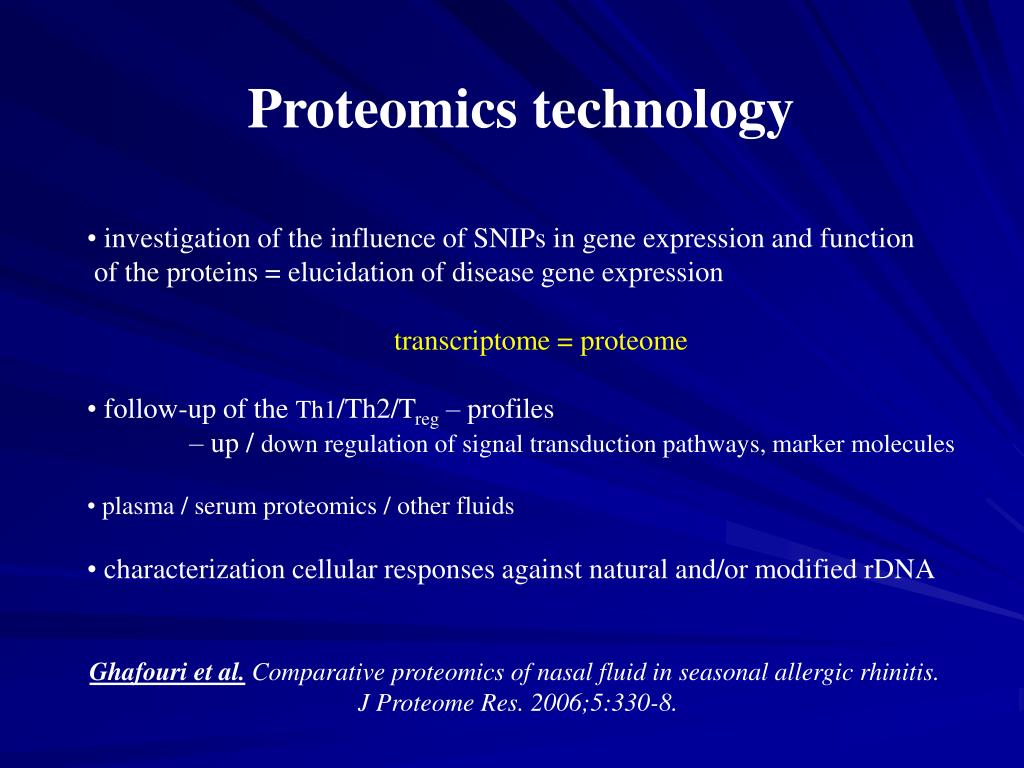 Proteomics technology

• investigation of the influence of SNIPs in gene expression and function of the proteins = elucidation of disease gene expression

transcriptome = proteome

• follow-up of the Th1/Th2/T$_{reg}$ – profiles
– up / down regulation of signal transduction pathways, marker molecules

• plasma / serum proteomics / other fluids

• characterization cellular responses against natural and/or modified rDNA

Ghafouri et al. Comparative proteomics of nasal fluid in seasonal allergic rhinitis. J Proteome Res. 2006;5:330-8.